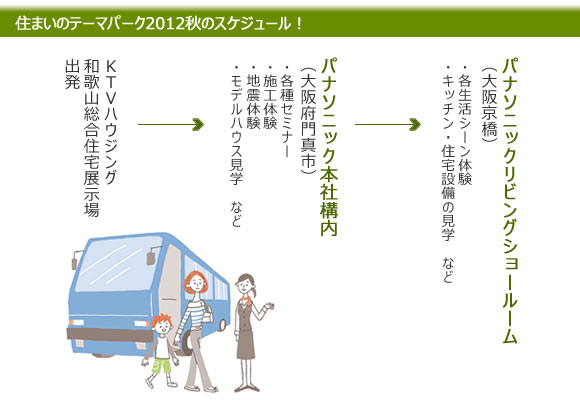 住まいのテーマパーク2012秋のスケジュール！

KTVハウジング
和歌山総合住宅展示場
出発

パナソニック本社構内
（大阪府門真市）
・各種セミナー
・施工体験
・地震体験
・モデルハウス見学　など

パナソニックリビングショールーム
（大阪京橋）
・各生活シーン体験
・キッチン・住宅設備の見学　など